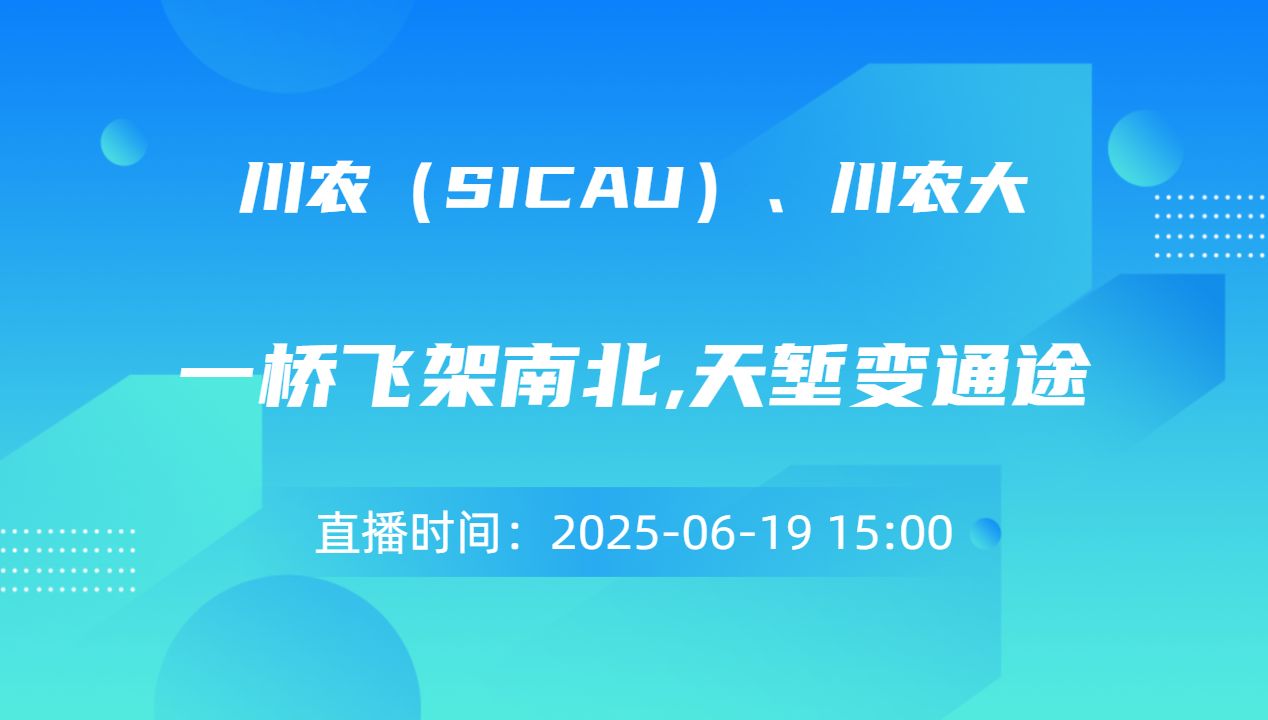 川农（SICAU）、川农大

一桥飞架南北,天堑变通途

直播时间：2025-06-19 15:00